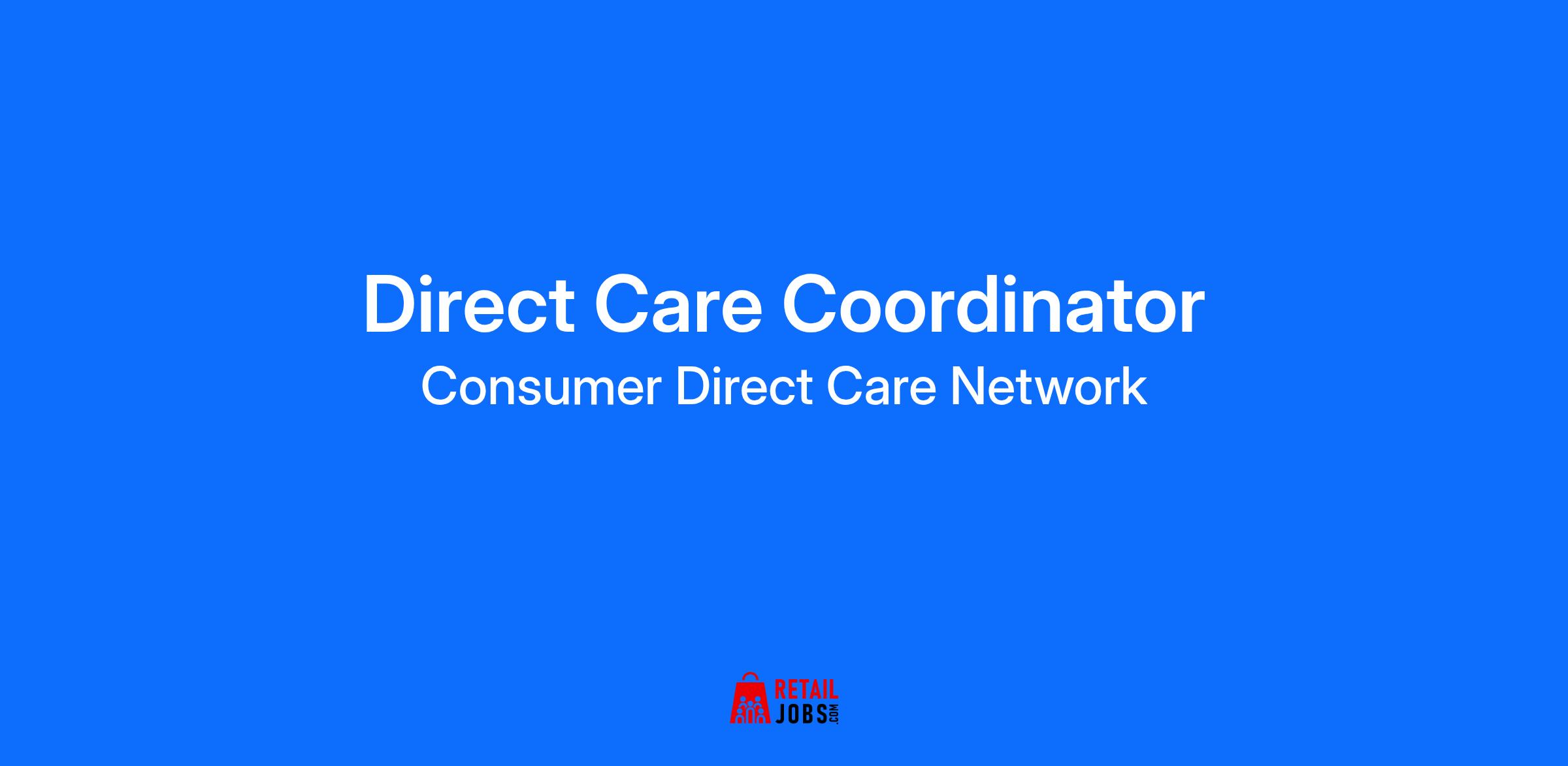 Direct Care Coordinator
Consumer Direct Care Network

RETAIL
JOBS.COM